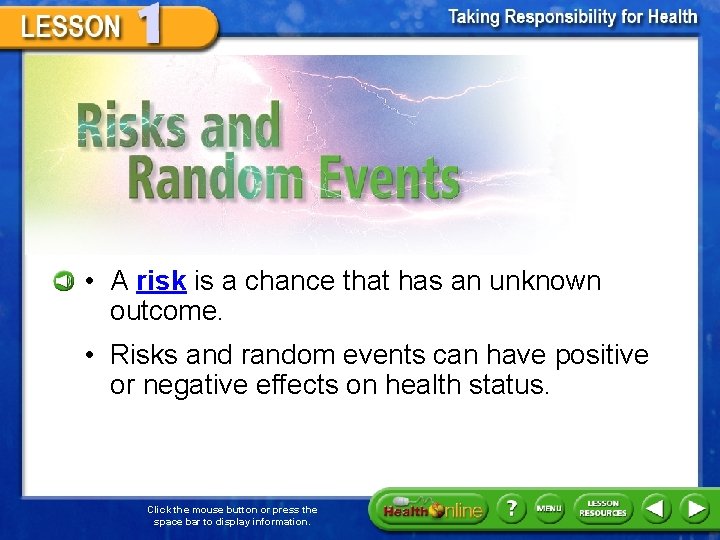 LESSON 1

Taking Responsibility for Health

Risks and Random Events

• A risk is a chance that has an unknown outcome.

• Risks and random events can have positive or negative effects on health status.

Click the mouse button or press the space bar to display information.

Health Online

?

MENU

LESSON RESOURCES